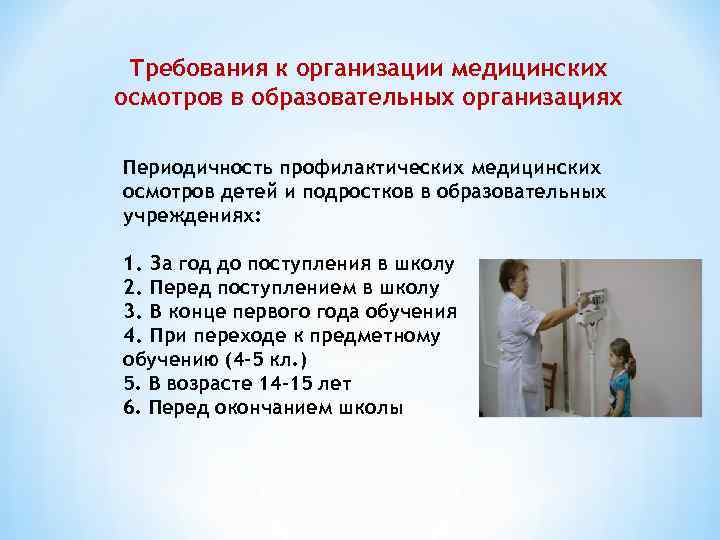 Требования к организации медицинских осмотров в образовательных организациях

Периодичность профилактических медицинских осмотров детей и подростков в образовательных учреждениях:

1. За год до поступления в школу
2. Перед поступлением в школу
3. В конце первого года обучения
4. При переходе к предметному обучению (4-5 кл.)
5. В возрасте 14-15 лет
6. Перед окончанием школы